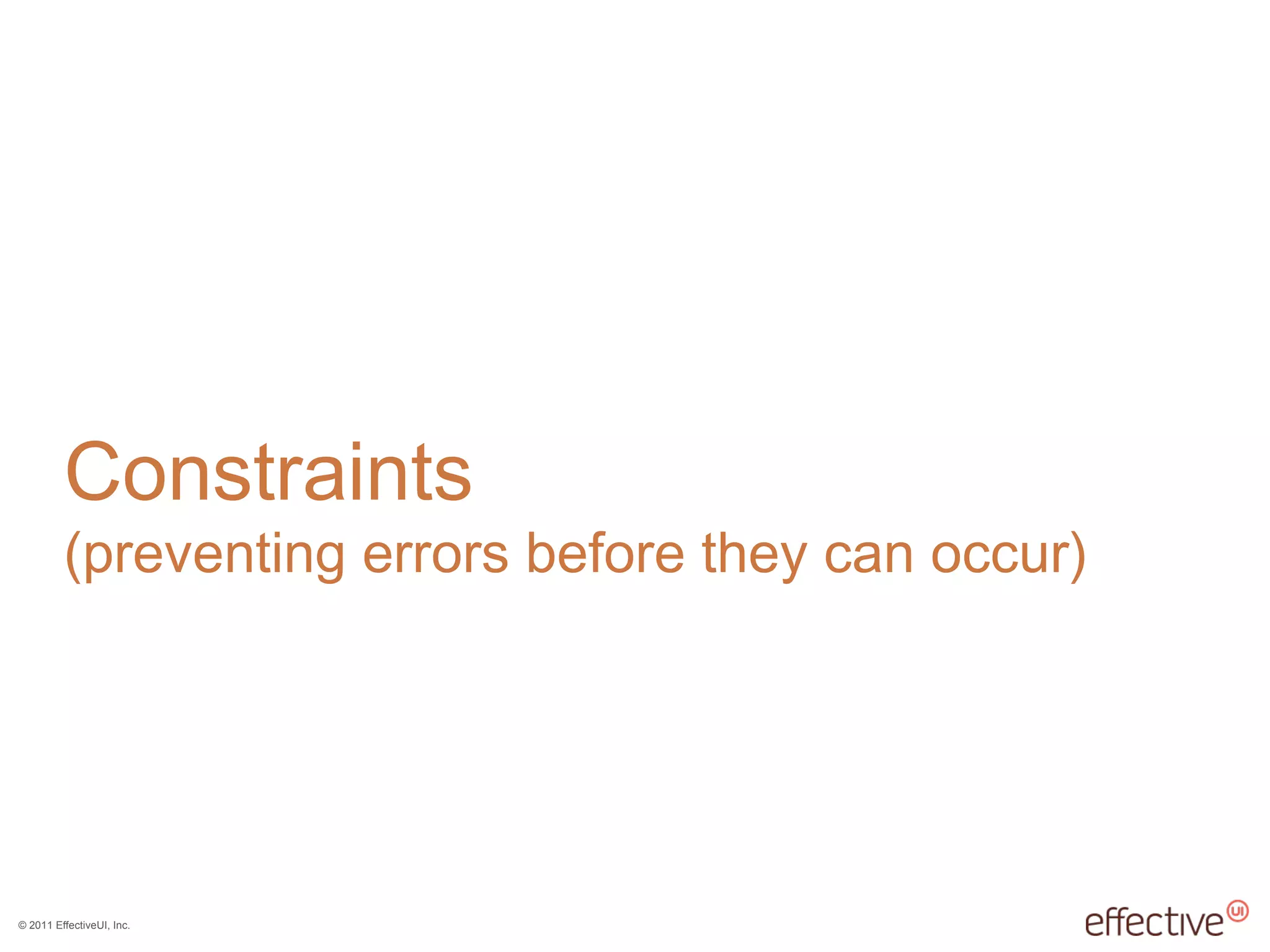 Constraints
(preventing errors before they can occur)

© 2011 EffectiveUI, Inc.

effective UI